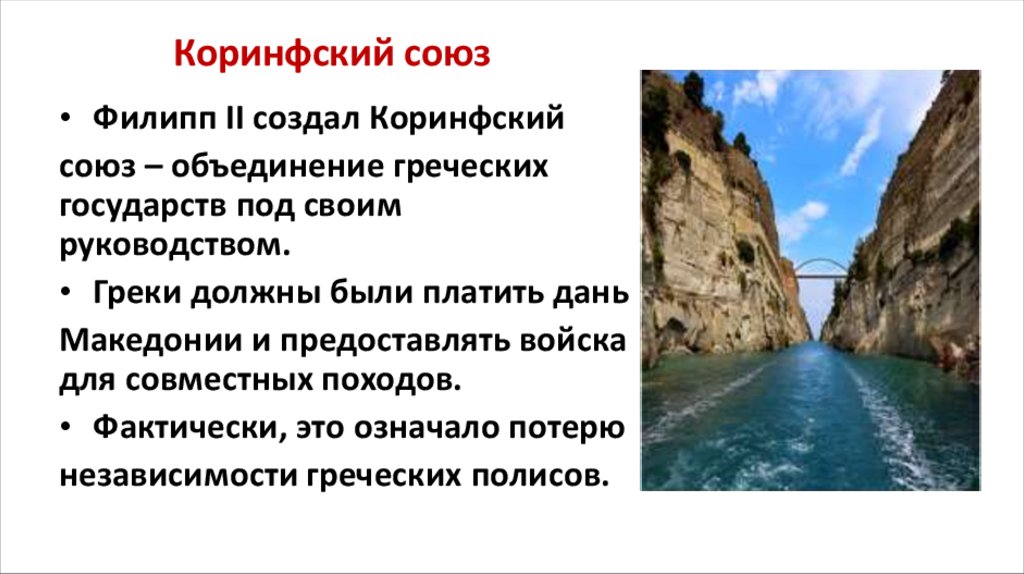 Коринфский союз

• Филипп II создал Коринфский союз – объединение греческих государств под своим руководством.

• Греки должны были платить дань Македонии и предоставлять войска для совместных походов.

• Фактически, это означало потерю независимости греческих полисов.